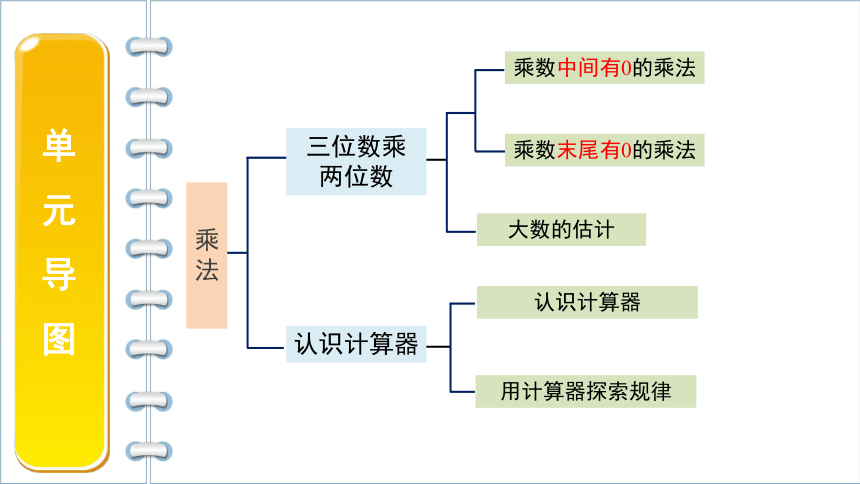 单元导图

乘法

三位数乘两位数

乘数中间有0的乘法

乘数末尾有0的乘法

大数的估计

认识计算器

认识计算器

用计算器探索规律